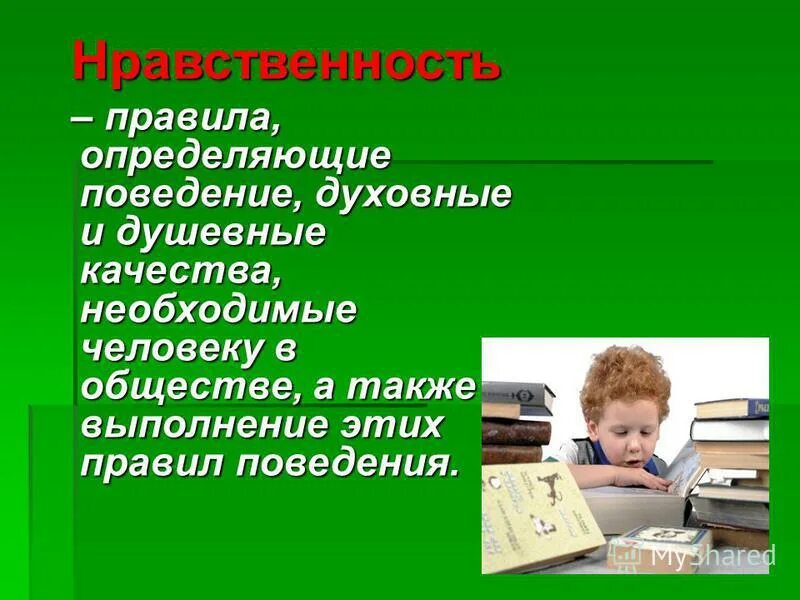 Нравственность

– правила, определяющие поведение, духовные и душевные качества, необходимые человеку в обществе, а также выполнение этих правил поведения.

MyShared